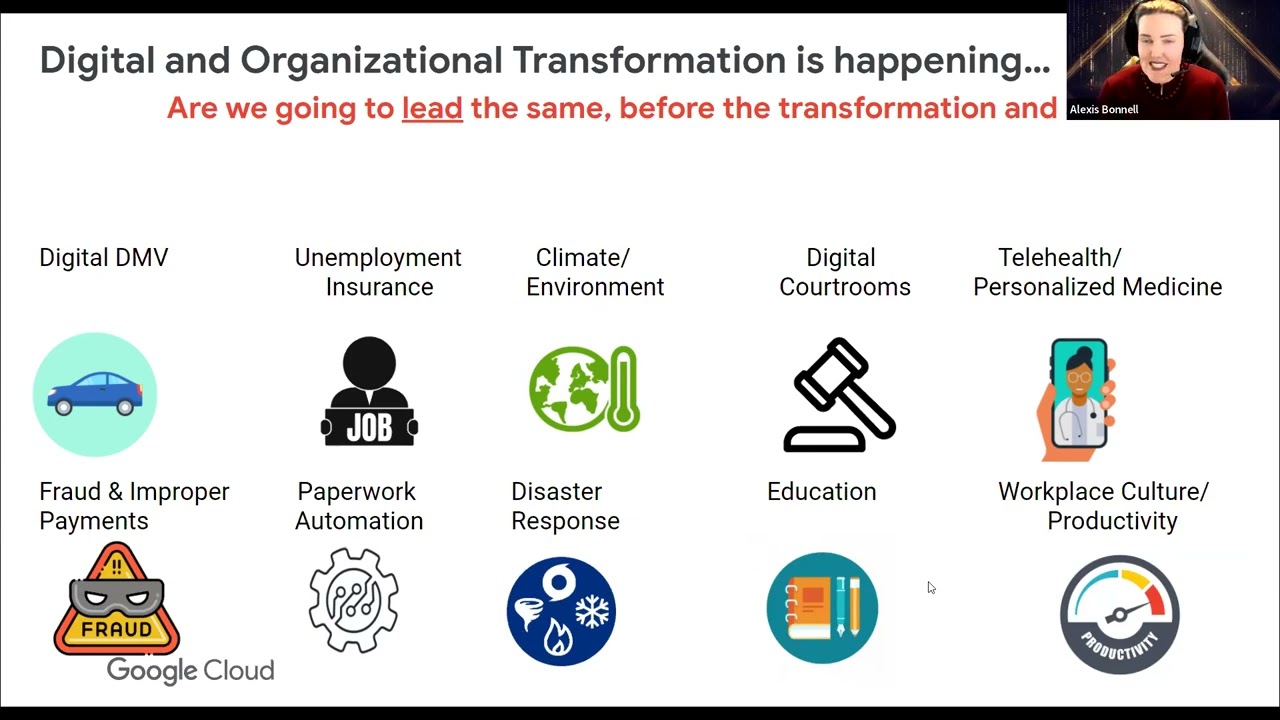 Digital and Organizational Transformation is happening...
Are we going to lead the same, before the transformation and

Alexis Bonnell

Digital DMV

Unemployment Insurance

Climate/ Environment

Digital Courtrooms

Telehealth/ Personalized Medicine

JOB

Fraud & Improper Payments

Paperwork Automation

Disaster Response

Education

Workplace Culture/ Productivity

FRAUD

PRODUCTIVITY

Google Cloud